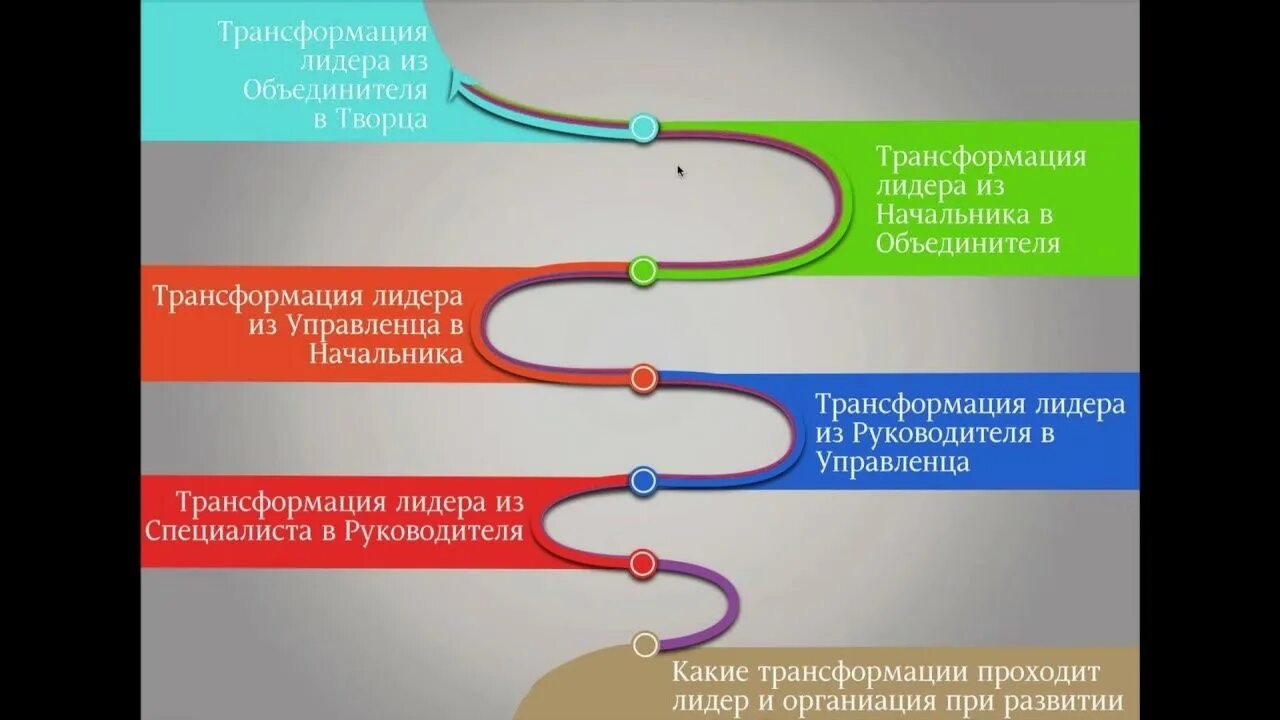 Трансформация лидера из Объединителя в Творца

Трансформация лидера из Начальника в Объединителя

Трансформация лидера из Управленца в Начальника

Трансформация лидера из Руководителя в Управленца

Трансформация лидера из Специалиста в Руководителя

Какие трансформации проходит лидер и органиация при развитии